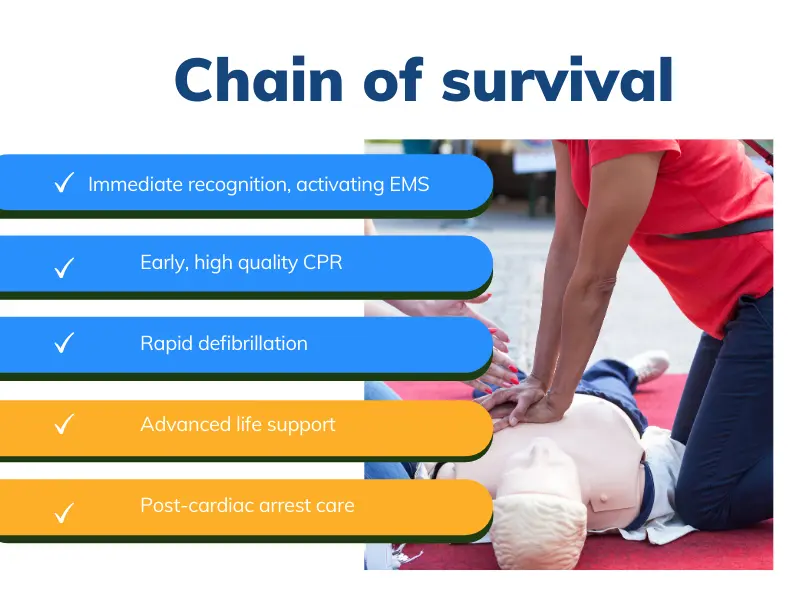 Chain of survival

✓ Immediate recognition, activating EMS

✓ Early, high quality CPR

✓ Rapid defibrillation

✓ Advanced life support

✓ Post-cardiac arrest care